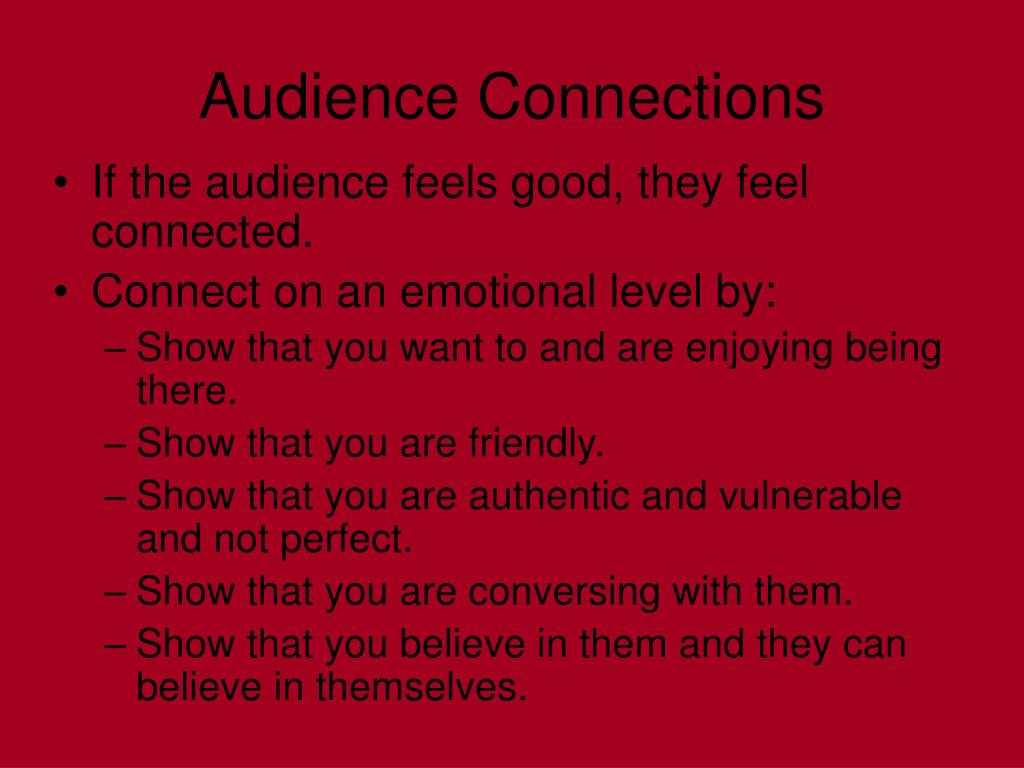 Audience Connections

• If the audience feels good, they feel connected.
• Connect on an emotional level by:
– Show that you want to and are enjoying being there.
– Show that you are friendly.
– Show that you are authentic and vulnerable and not perfect.
– Show that you are conversing with them.
– Show that you believe in them and they can believe in themselves.